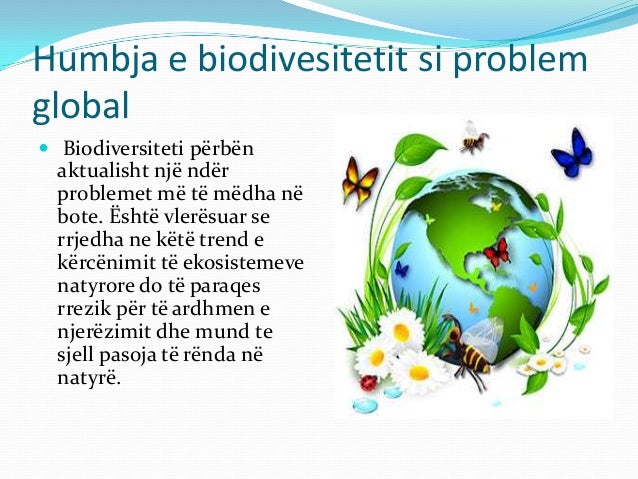 Humbja e biodivesitetit si problem global

Biodiversiteti përbën aktualisht një ndër problemet më të mëdha në bote. Është vlerësuar se rrjedha ne këtë trend e kërcënimit të ekosistemeve natyrore do të paraqes rrezik për të ardhmen e njerëzimit dhe mund te sjell pasoja të rënda në natyrë.